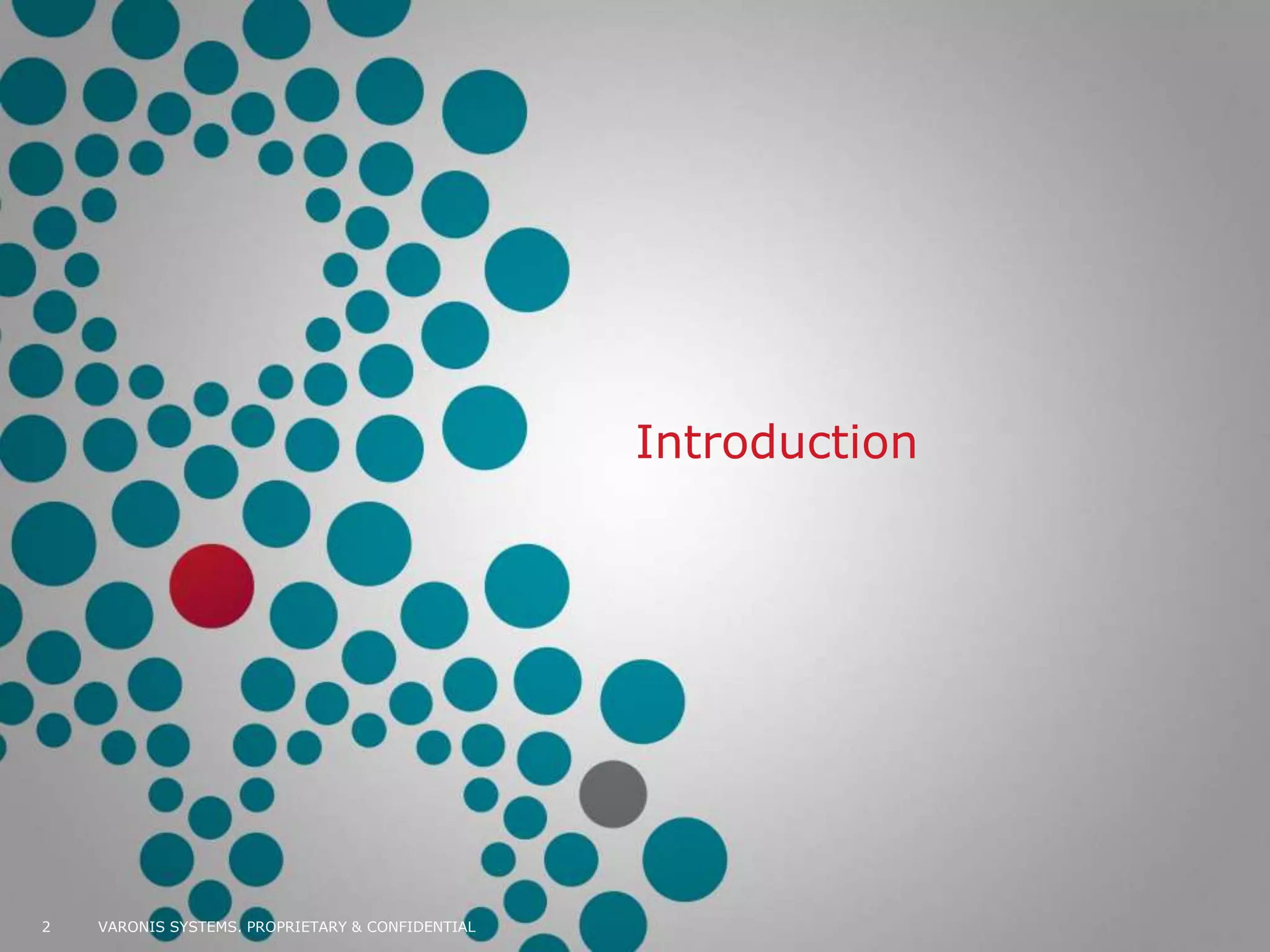 Introduction

2 VARONIS SYSTEMS. PROPRIETARY & CONFIDENTIAL